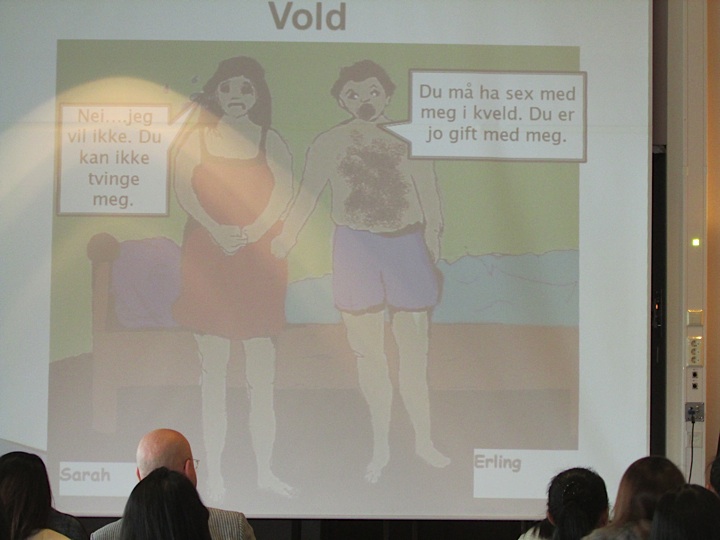 Vold

Nei....jeg vil ikke. Du kan ikke tvinge meg.

Du må ha sex med meg i kveld. Du er jo gift med meg.

Sarah

Erling